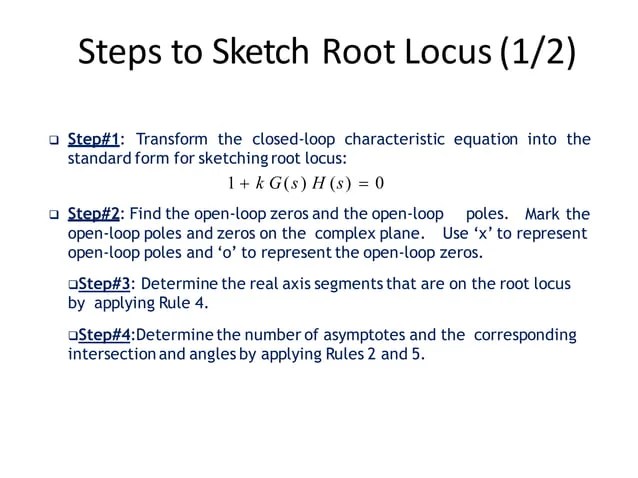 Steps to Sketch Root Locus (1/2)

❑ Step#1: Transform the closed-loop characteristic equation into the standard form for sketching root locus:

$1 + k\,G(s)\,H(s) = 0$

❑ Step#2: Find the open-loop zeros and the open-loop poles. Mark the open-loop poles and zeros on the complex plane. Use ‘x’ to represent open-loop poles and ‘o’ to represent the open-loop zeros.

❑Step#3: Determine the real axis segments that are on the root locus by applying Rule 4.

❑Step#4:Determine the number of asymptotes and the corresponding intersection and angles by applying Rules 2 and 5.